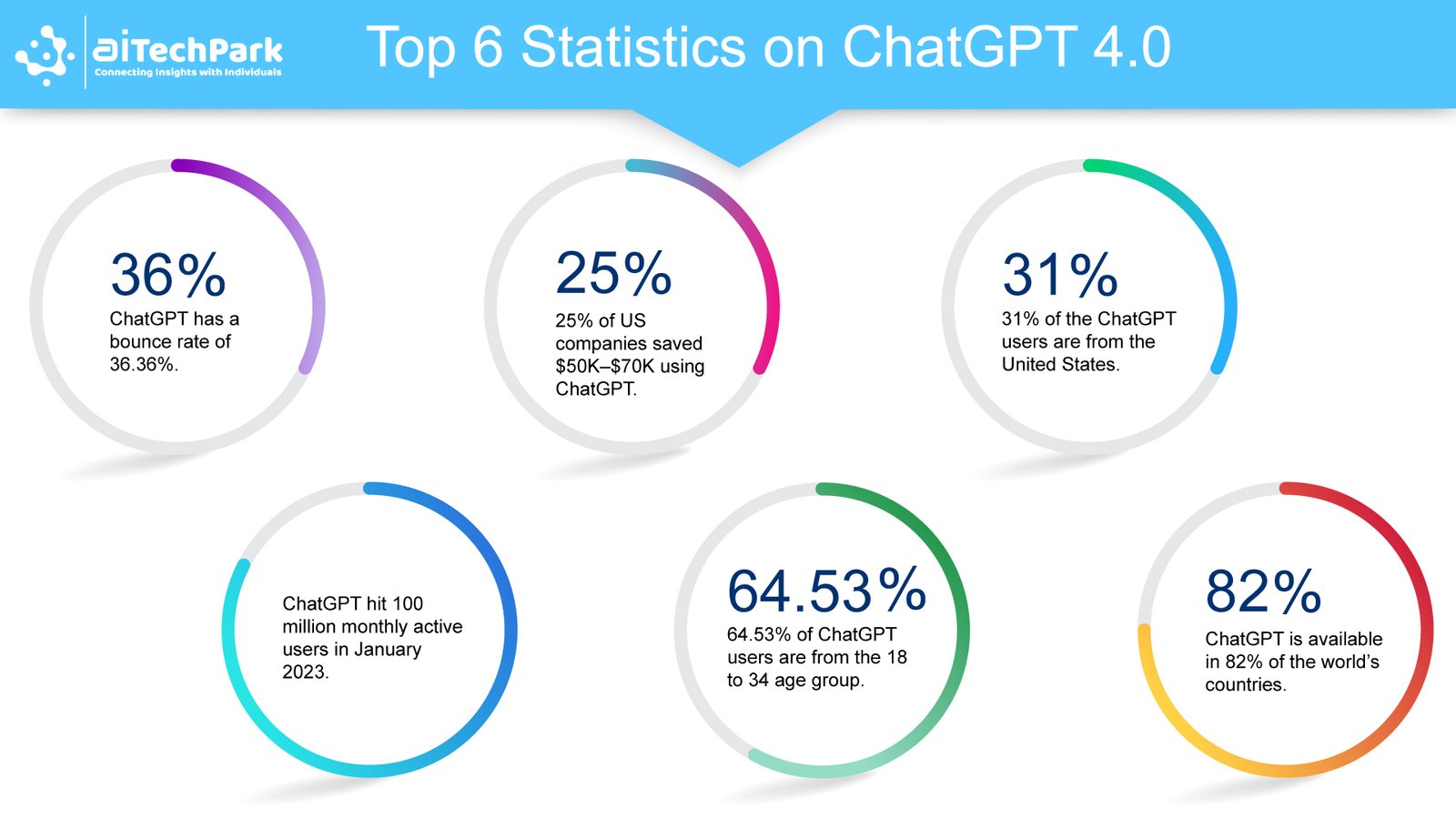 aiTechPark
Connecting Insights with Individuals

Top 6 Statistics on ChatGPT 4.0

36%
ChatGPT has a bounce rate of 36.36%.

25%
25% of US companies saved \$50K–\$70K using ChatGPT.

31%
31% of the ChatGPT users are from the United States.

ChatGPT hit 100 million monthly active users in January 2023.

64.53%
64.53% of ChatGPT users are from the 18 to 34 age group.

82%
ChatGPT is available in 82% of the world's countries.